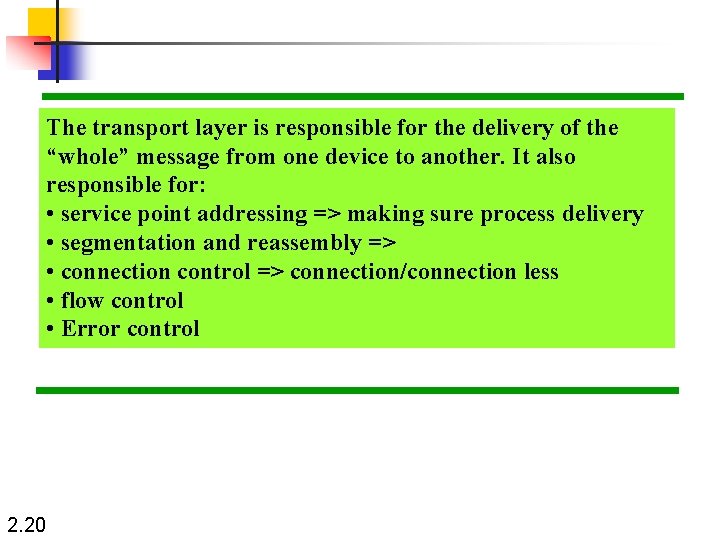 The transport layer is responsible for the delivery of the “whole” message from one device to another. It also responsible for:
• service point addressing => making sure process delivery
• segmentation and reassembly =>
• connection control => connection/connection less
• flow control
• Error control

2.20